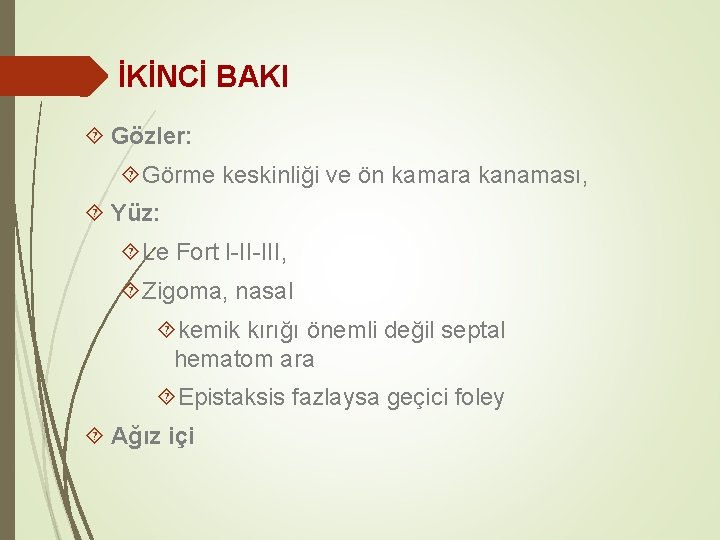 İKİNCİ BAKI

Gözler:

Görme keskinliği ve ön kamara kanaması,

Yüz:

Le Fort I-II-III,

Zigoma, nasal

kemik kırığı önemli değil septal hematom ara

Epistaksis fazlaysa geçici foley

Ağız içi